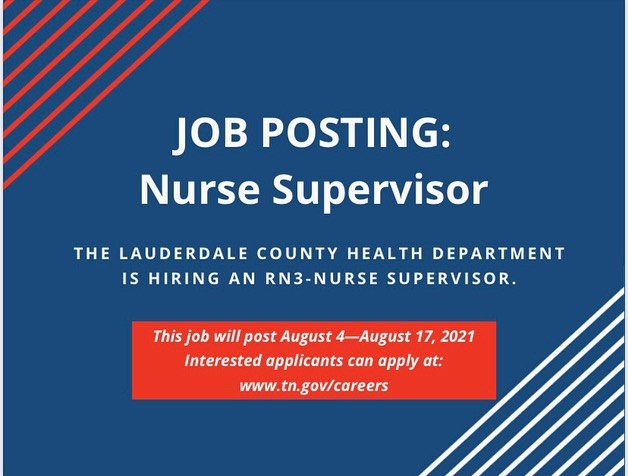 JOB POSTING:
Nurse Supervisor

THE LAUDERDALE COUNTY HEALTH DEPARTMENT IS HIRING AN RN3-NURSE SUPERVISOR.

This job will post August 4—August 17, 2021
Interested applicants can apply at:
www.tn.gov/careers